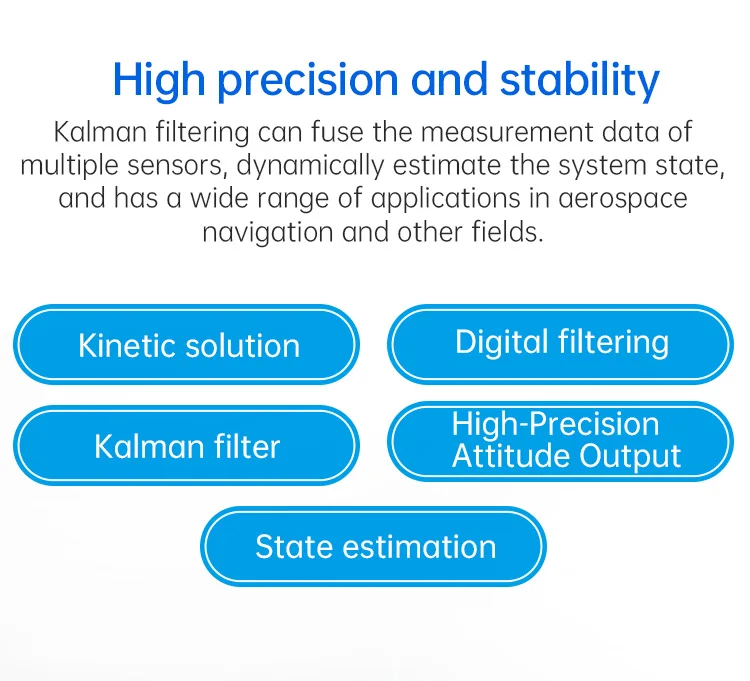 High precision and stability

Kalman filtering can fuse the measurement data of multiple sensors, dynamically estimate the system state, and has a wide range of applications in aerospace navigation and other fields.

Kinetic solution

Digital filtering

Kalman filter

High-Precision Attitude Output

State estimation